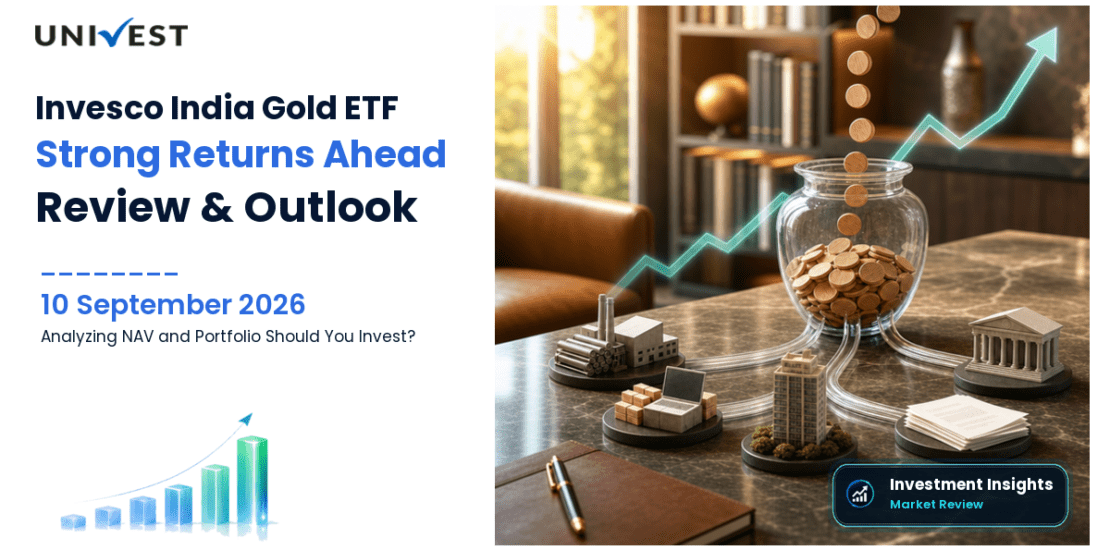 UNIVEST

Invesco India Gold ETF
Strong Returns Ahead
Review & Outlook

10 September 2026
Analyzing NAV and Portfolio Should You Invest?

Investment Insights
Market Review